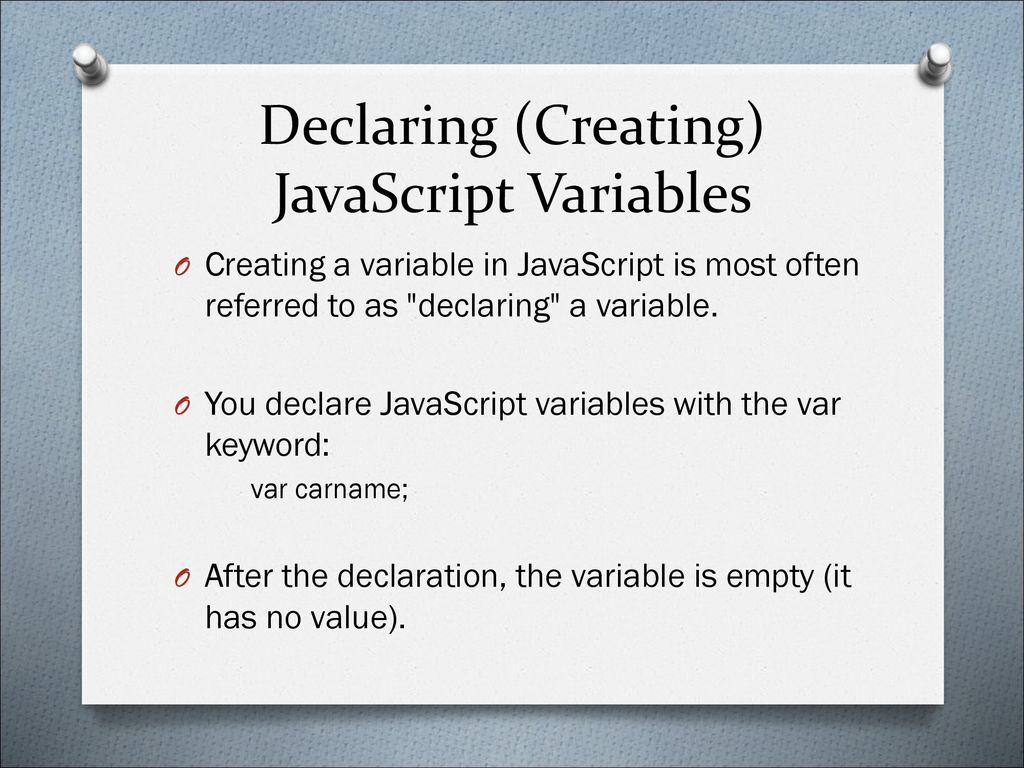 Declaring (Creating) JavaScript Variables

O Creating a variable in JavaScript is most often referred to as "declaring" a variable.

O You declare JavaScript variables with the var keyword:

var carname;

O After the declaration, the variable is empty (it has no value).